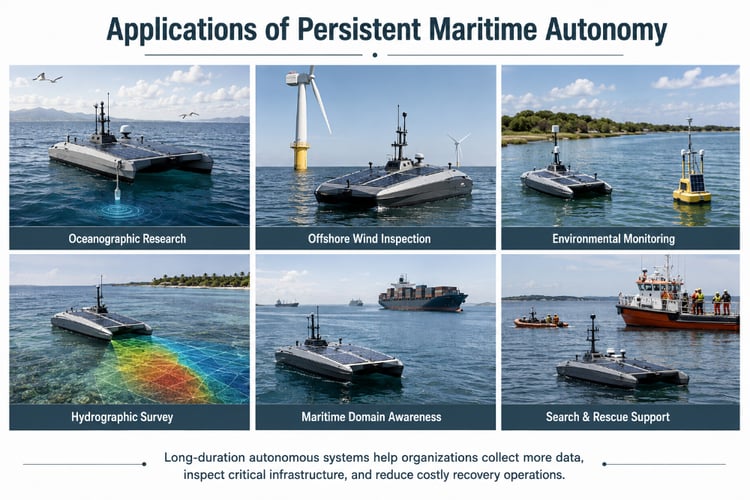 Applications of Persistent Maritime Autonomy

Oceanographic Research

Offshore Wind Inspection

Environmental Monitoring

Hydrographic Survey

Maritime Domain Awareness

Search & Rescue Support

Long-duration autonomous systems help organizations collect more data, inspect critical infrastructure, and reduce costly recovery operations.